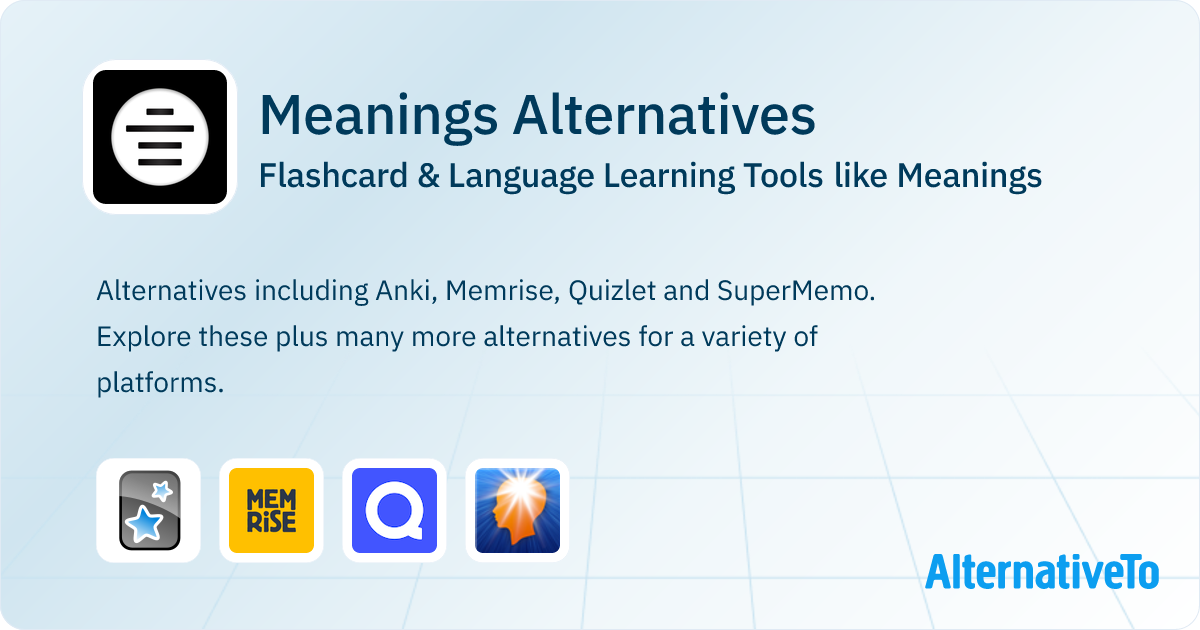 Meanings Alternatives
Flashcard & Language Learning Tools like Meanings

Alternatives including Anki, Memrise, Quizlet and SuperMemo. Explore these plus many more alternatives for a variety of platforms.

MEM RiSE

AlternativeTo